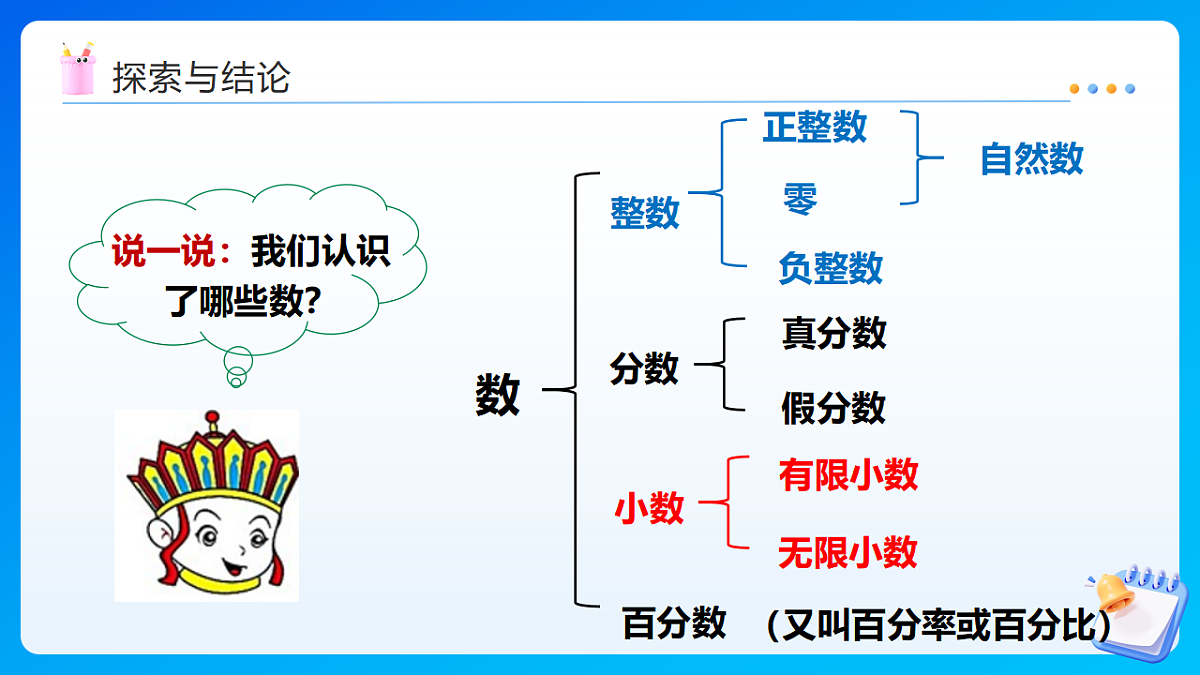 探索与结论

说一说：我们认识了哪些数？

数

整数
正整数
零
负整数
自然数

分数
真分数
假分数

小数
有限小数
无限小数

百分数 （又叫百分率或百分比）